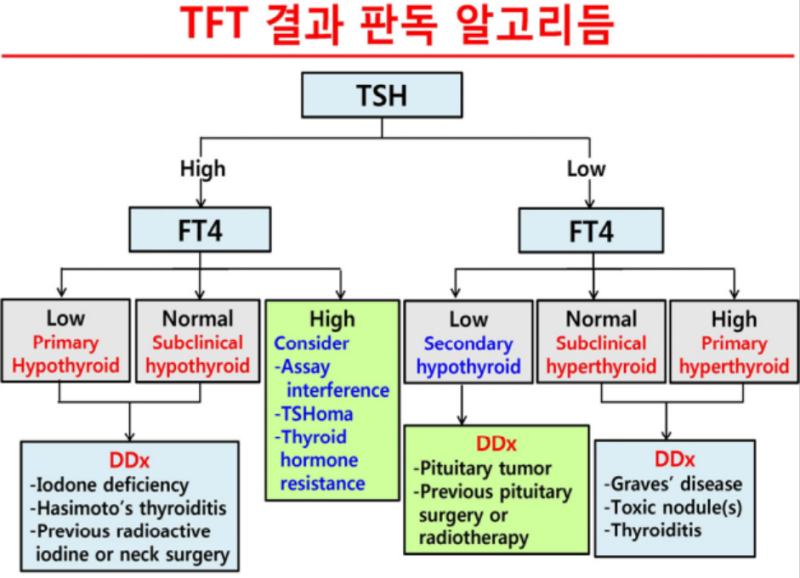 TFT 결과 판독 알고리듬

TSH

High

Low

FT4

FT4

Low
Primary
Hypothyroid

Normal
Subclinical
hypothyroid

High
Consider
-Assay interference
-TSHoma
-Thyroid hormone resistance

Low
Secondary
hypothyroid

Normal
Subclinical
hyperthyroid

High
Primary
hyperthyroid

DDx
-Iodone deficiency
-Hasimoto's thyroiditis
-Previous radioactive iodine or neck surgery

DDx
-Pituitary tumor
-Previous pituitary surgery or radiotherapy

DDx
-Graves' disease
-Toxic nodule(s)
-Thyroiditis